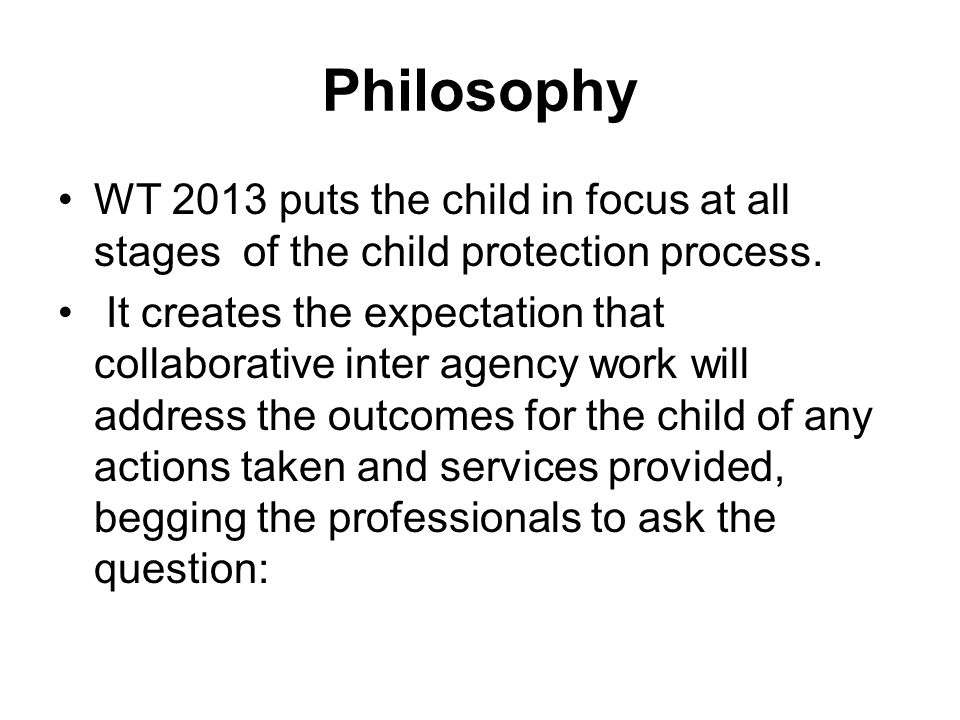 Philosophy

• WT 2013 puts the child in focus at all stages of the child protection process.

• It creates the expectation that collaborative inter agency work will address the outcomes for the child of any actions taken and services provided, begging the professionals to ask the question: